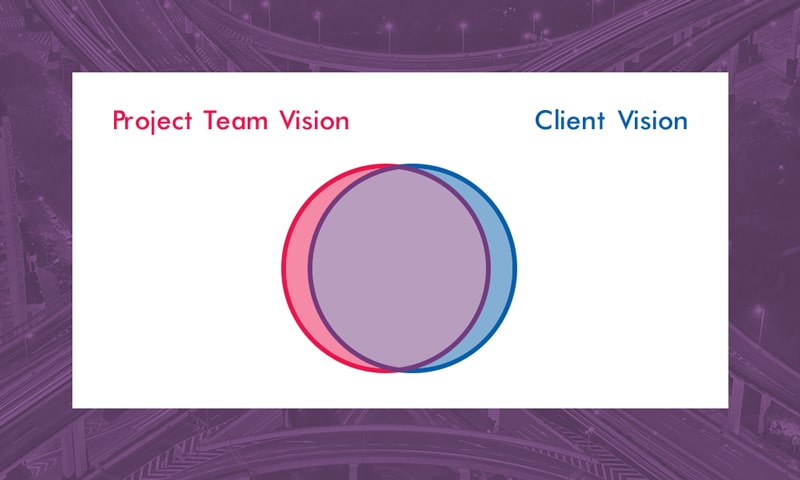 Project Team Vision

Client Vision